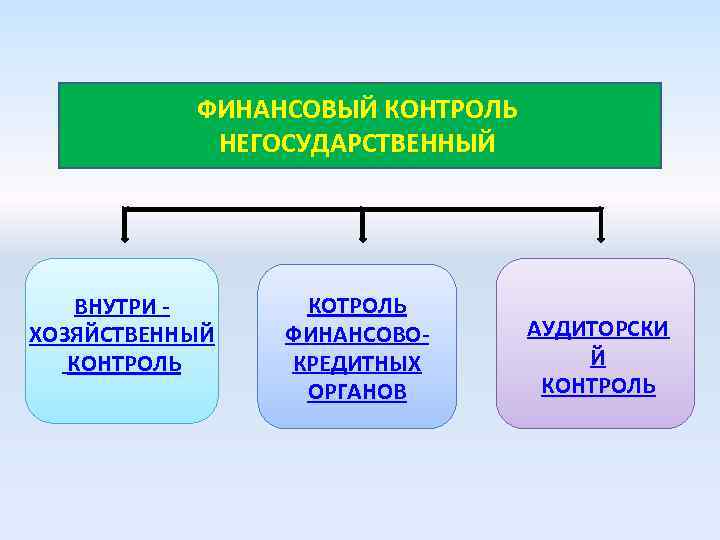 ФИНАНСОВЫЙ КОНТРОЛЬ НЕГОСУДАРСТВЕННЫЙ

ВНУТРИ - ХОЗЯЙСТВЕННЫЙ КОНТРОЛЬ

КОТРОЛЬ ФИНАНСОВО-КРЕДИТНЫХ ОРГАНОВ

АУДИТОРСКИ Й КОНТРОЛЬ